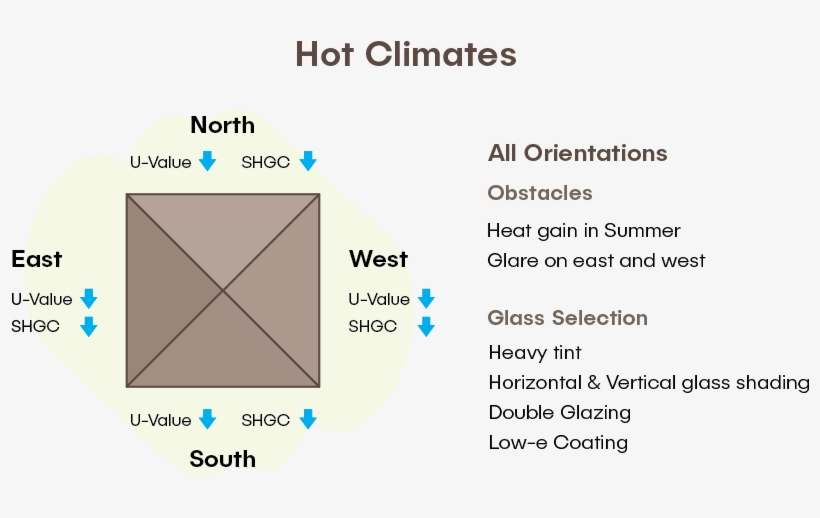 Hot Climates

North
U-Value SHGC

East
U-Value
SHGC

West
U-Value
SHGC

U-Value SHGC
South

All Orientations

Obstacles

Heat gain in Summer
Glare on east and west

Glass Selection

Heavy tint
Horizontal & Vertical glass shading
Double Glazing
Low-e Coating